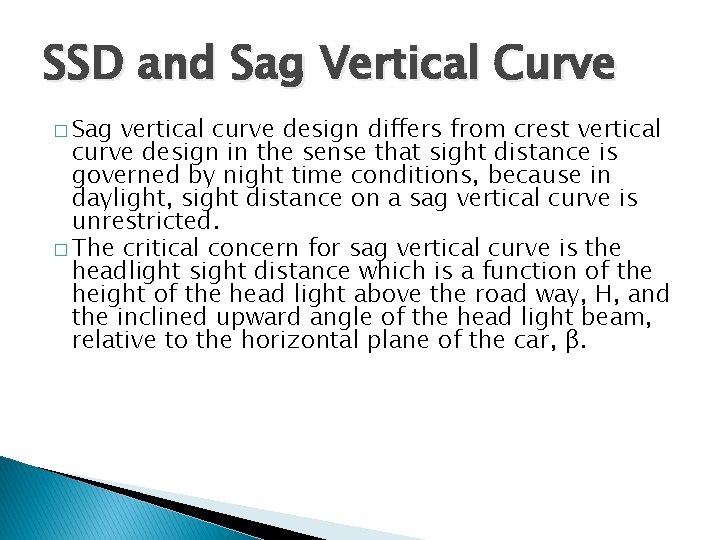 SSD and Sag Vertical Curve

□ Sag vertical curve design differs from crest vertical curve design in the sense that sight distance is governed by night time conditions, because in daylight, sight distance on a sag vertical curve is unrestricted.

□ The critical concern for sag vertical curve is the headlight sight distance which is a function of the height of the head light above the road way, H, and the inclined upward angle of the head light beam, relative to the horizontal plane of the car, β.